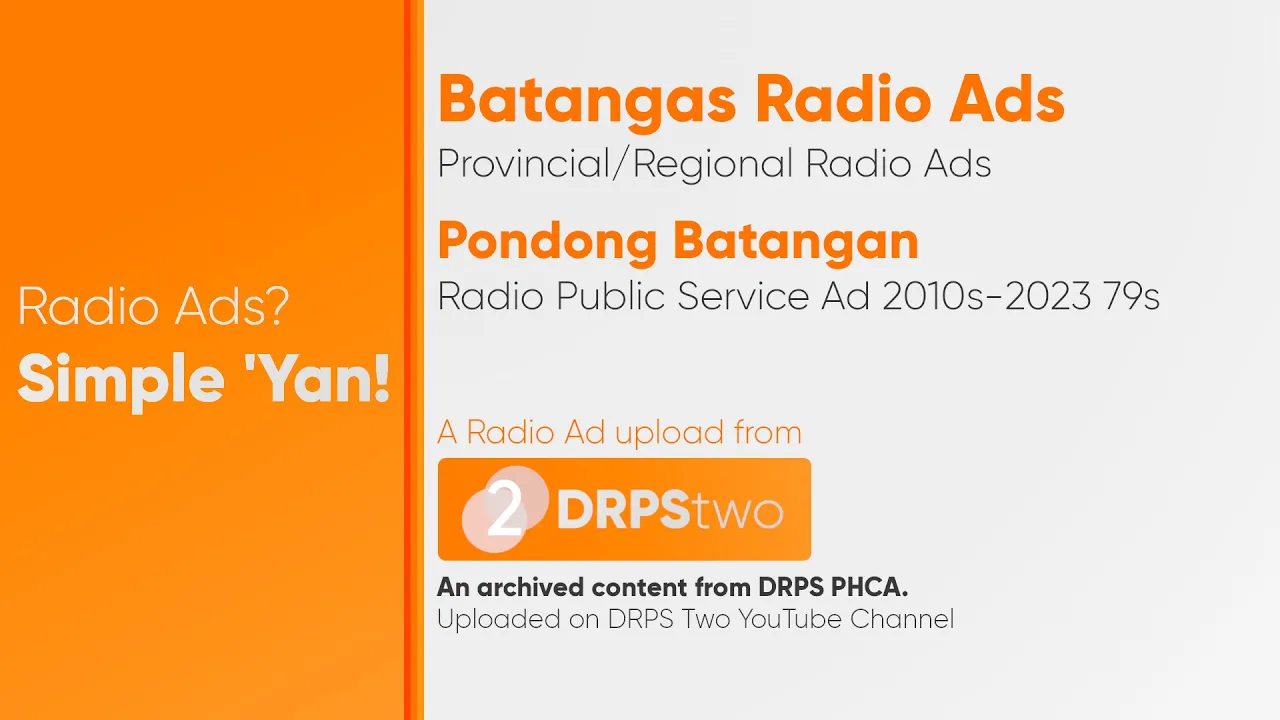 Radio Ads?
Simple 'Yan!

Batangas Radio Ads
Provincial/Regional Radio Ads

Pondong Batangan
Radio Public Service Ad 2010s-2023 79s

A Radio Ad upload from
2 DRPStwo

An archived content from DRPS PHCA.
Uploaded on DRPS Two YouTube Channel